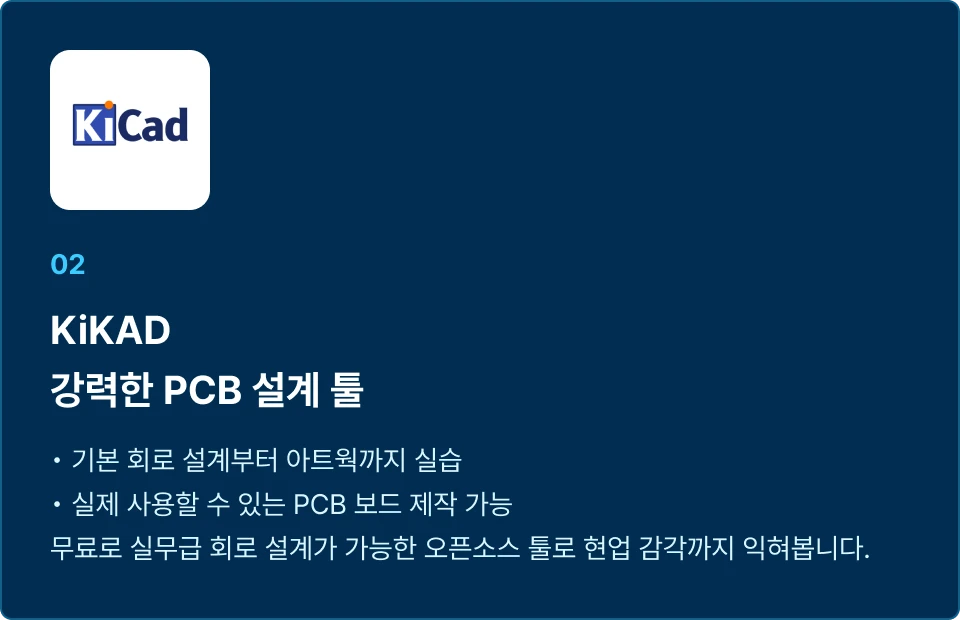 KiCad

02

KiKAD
강력한 PCB 설계 툴

• 기본 회로 설계부터 아트웍까지 실습
• 실제 사용할 수 있는 PCB 보드 제작 가능
무료로 실무급 회로 설계가 가능한 오픈소스 툴로 현업 감각까지 익혀봅니다.